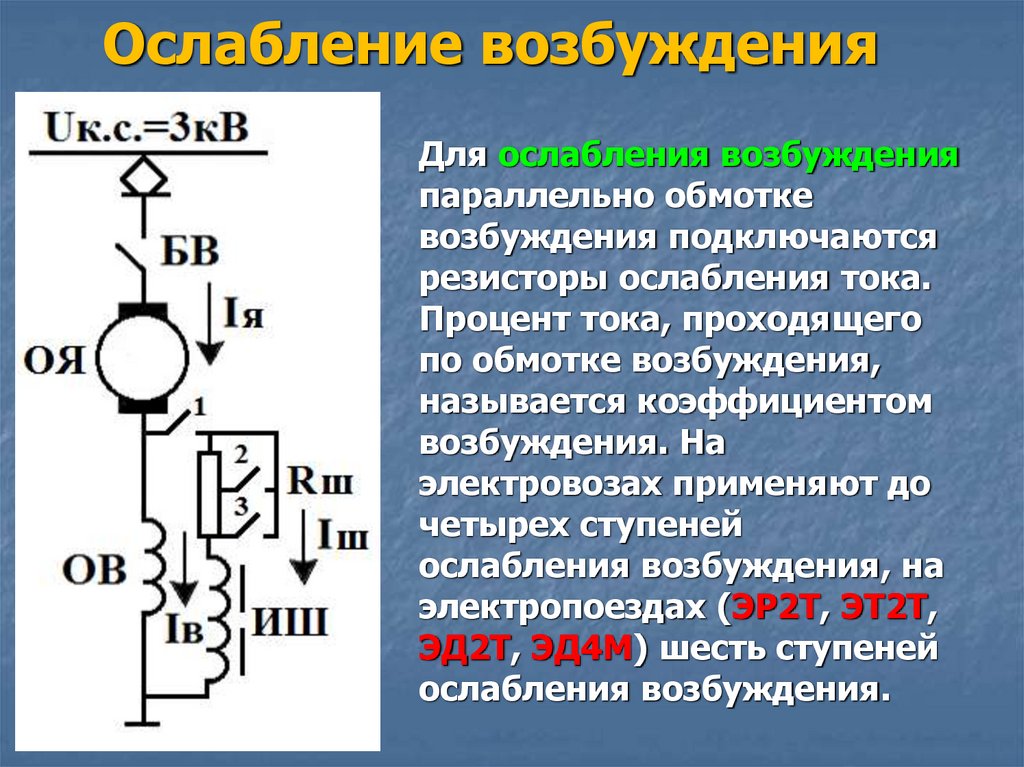 Ослабление возбуждения

Uк.с.=3кВ
БВ
Iя
ОЯ
1
2
3
Rш
Iш
ОВ
Iв
ИШ

Для ослабления возбуждения параллельно обмотке возбуждения подключаются резисторы ослабления тока. Процент тока, проходящего по обмотке возбуждения, называется коэффициентом возбуждения. На электровозах применяют до четырех ступеней ослабления возбуждения, на электропоездах (ЭР2Т, ЭТ2Т, ЭД2Т, ЭД4М) шесть ступеней ослабления возбуждения.